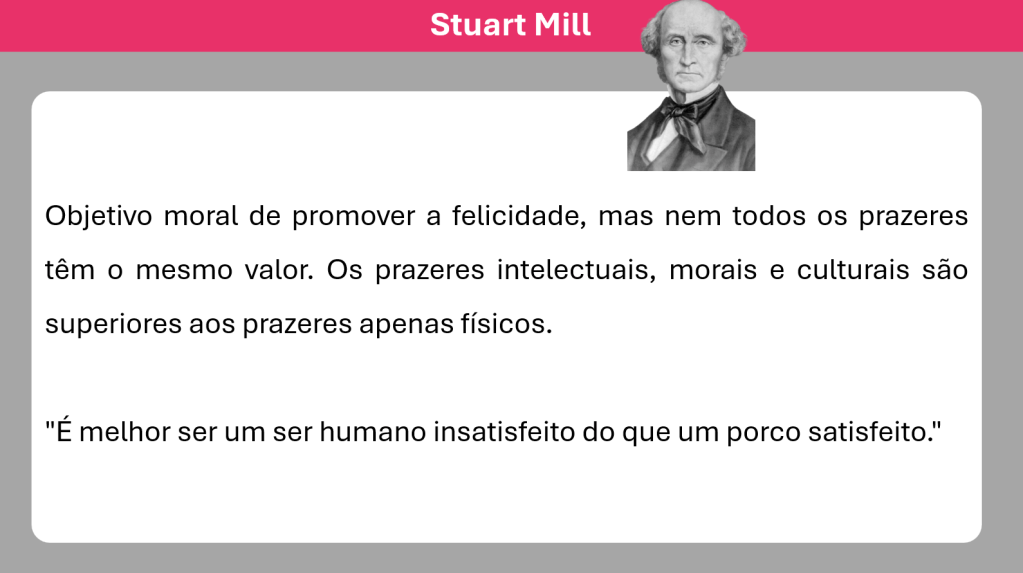 Stuart Mill

Objetivo moral de promover a felicidade, mas nem todos os prazeres têm o mesmo valor. Os prazeres intelectuais, morais e culturais são superiores aos prazeres apenas físicos.

"É melhor ser um ser humano insatisfeito do que um porco satisfeito."